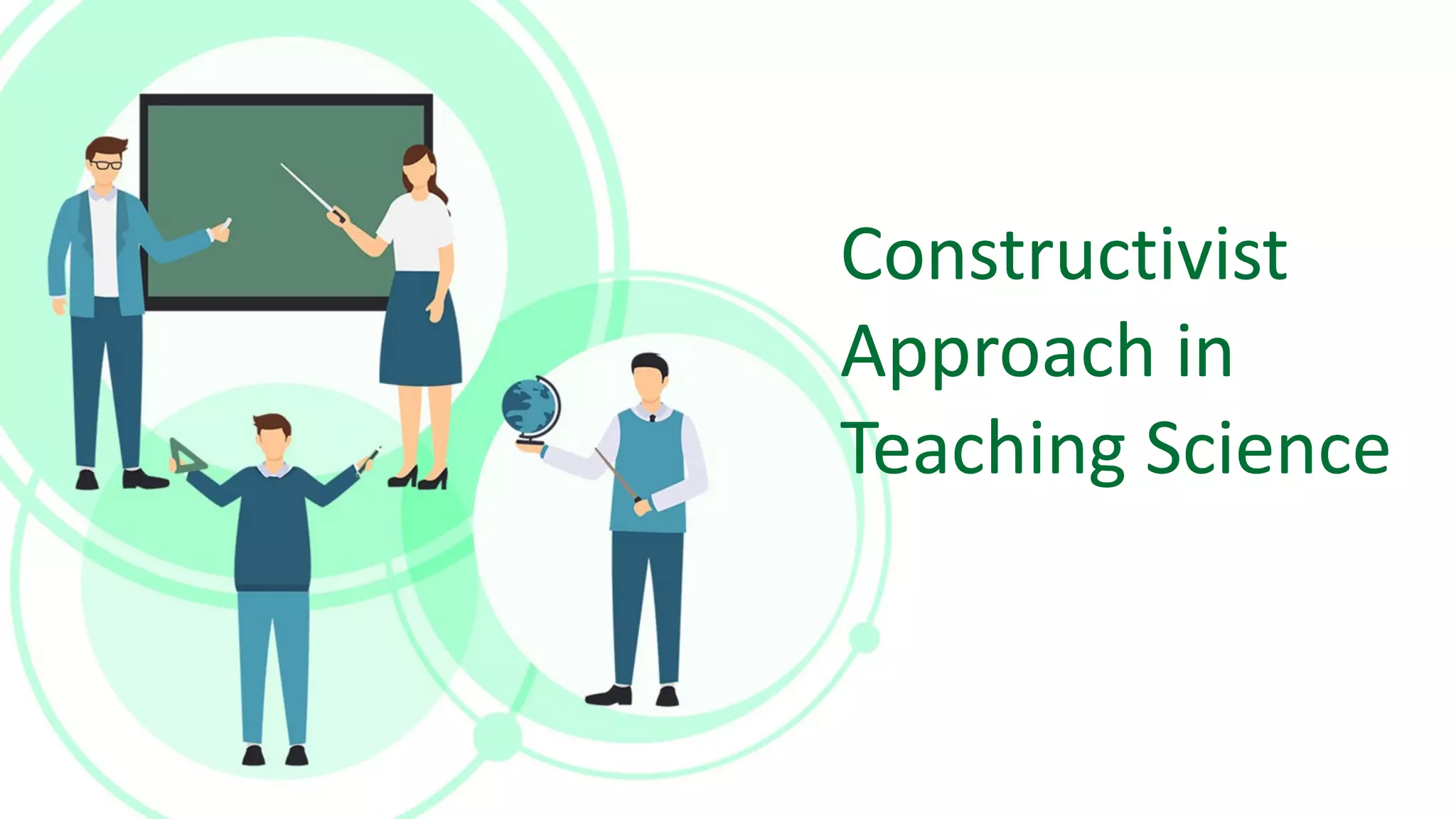 Constructivist Approach in Teaching Science